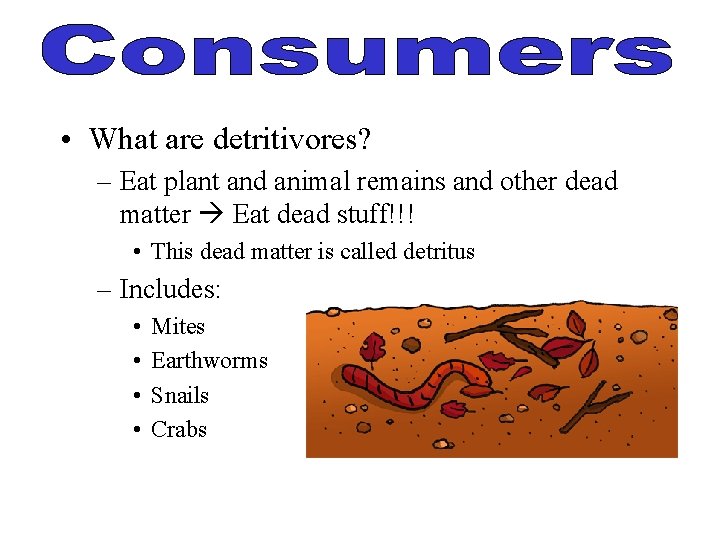 Consumers

• What are detritivores?
– Eat plant and animal remains and other dead matter → Eat dead stuff!!!
• This dead matter is called detritus
– Includes:
• Mites
• Earthworms
• Snails
• Crabs